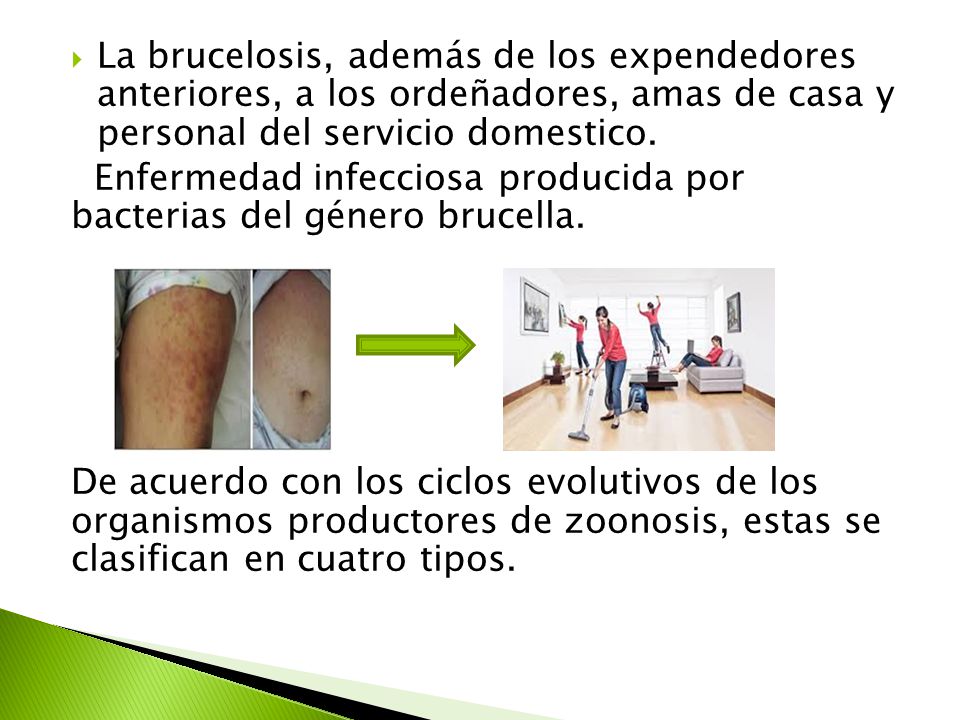 La brucelosis, además de los expendedores anteriores, a los ordeñadores, amas de casa y personal del servicio domestico.

Enfermedad infecciosa producida por bacterias del género brucella.

De acuerdo con los ciclos evolutivos de los organismos productores de zoonosis, estas se clasifican en cuatro tipos.